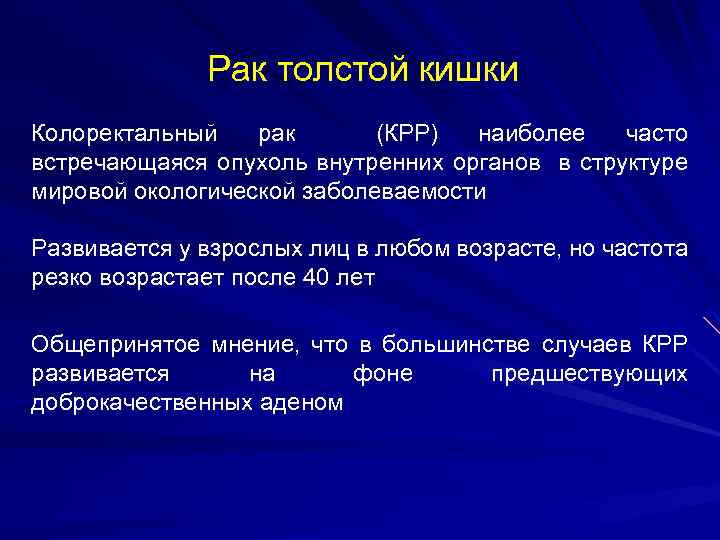 Рак толстой кишки

Колоректальный рак (КРР) наиболее часто встречающаяся опухоль внутренних органов в структуре мировой окологической заболеваемости

Развивается у взрослых лиц в любом возрасте, но частота резко возрастает после 40 лет

Общепринятое мнение, что в большинстве случаев КРР развивается на фоне предшествующих доброкачественных аденом